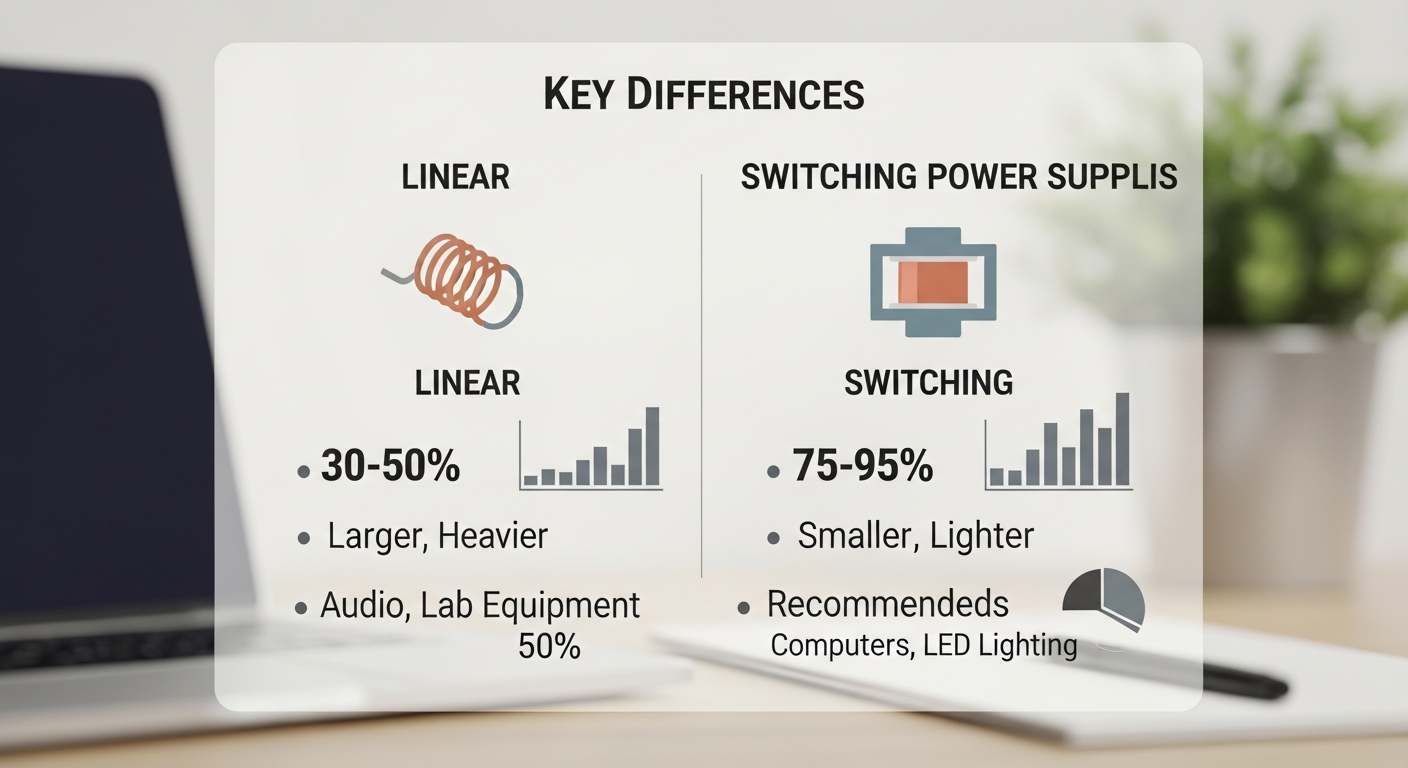 KEY DIFFERENCES

LINEAR

LINEAR

• 30-50%

• Larger, Heavier

• Audio, Lab Equipment 50%

SWITCHING POWER SUPPLIS

SWITCHING

• 75-95%

• Smaller, Lighter

• Recommendeds Computers, LED Lighting